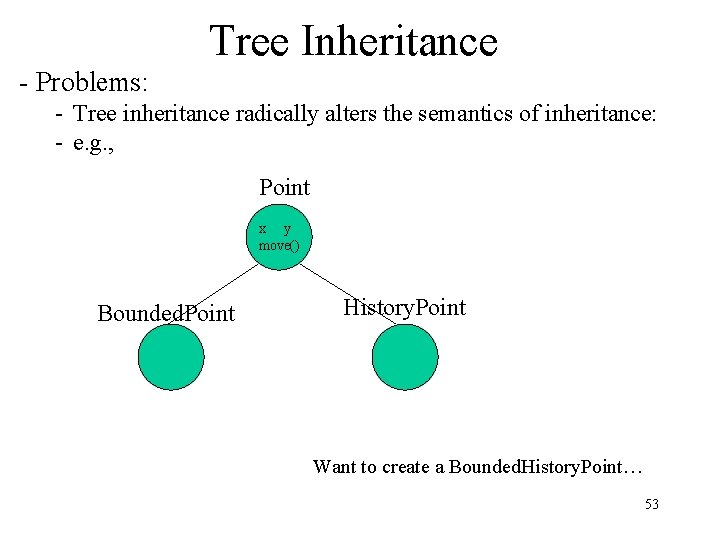 Tree Inheritance

- Problems:

- Tree inheritance radically alters the semantics of inheritance:

- e.g.,

Point

x y
move()

BoundedPoint

HistoryPoint

Want to create a BoundedHistoryPoint…

53